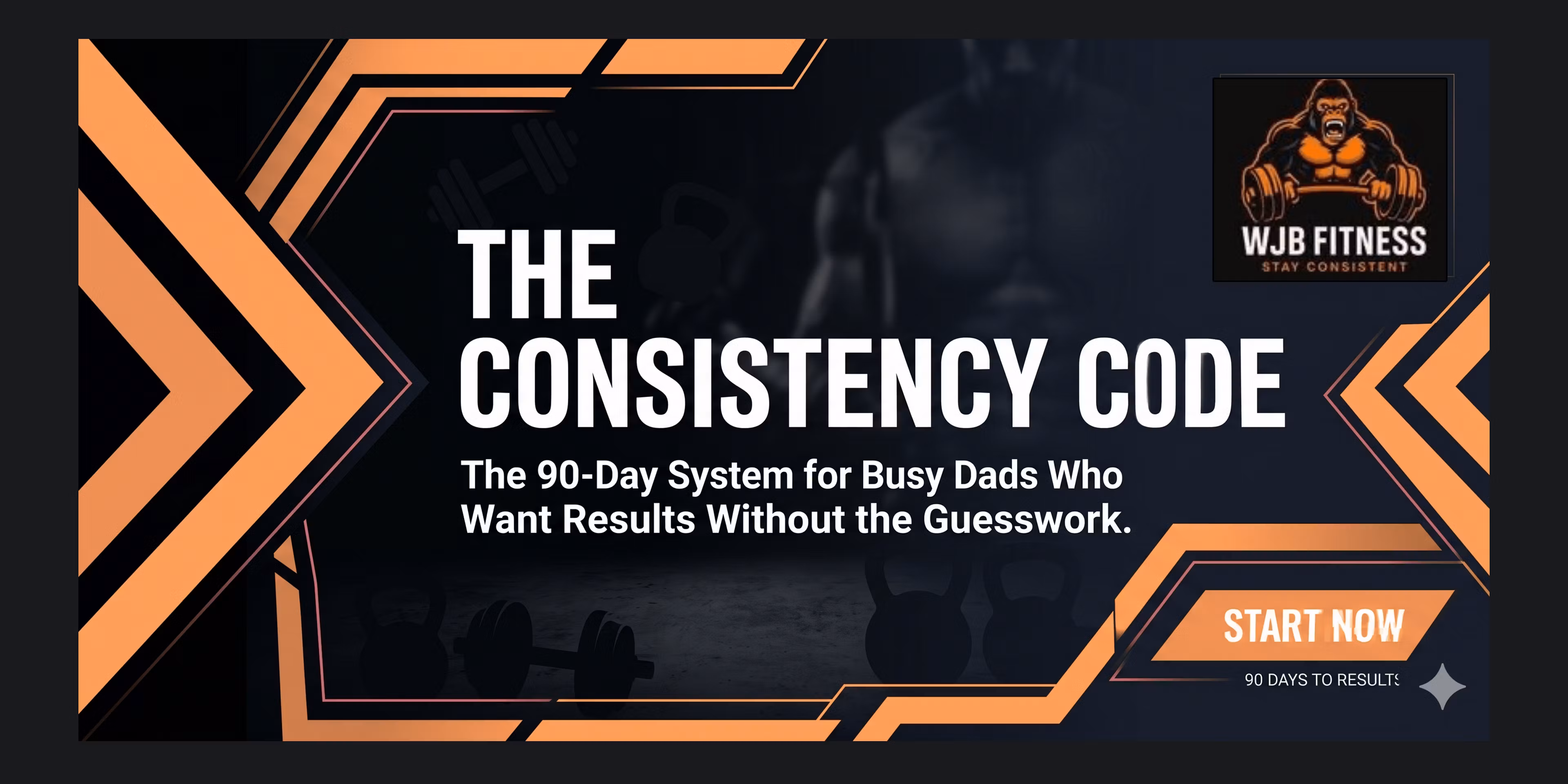 WJB FITNESS
STAY CONSISTENT

THE
CONSISTENCY CODE

The 90-Day System for Busy Dads Who Want Results Without the Guesswork.

START NOW

90 DAYS TO RESULTS